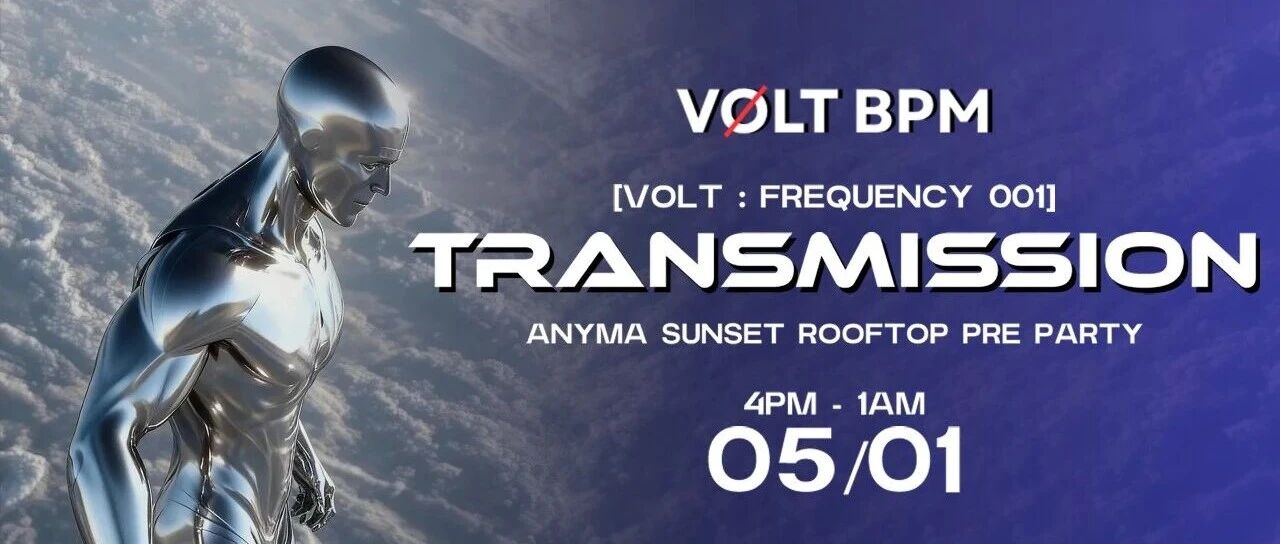 VØLT BPM

[VOLT : FREQUENCY 001]

TRANSMISSION

ANYMA SUNSET ROOFTOP PRE PARTY

4PM - 1AM

05/01